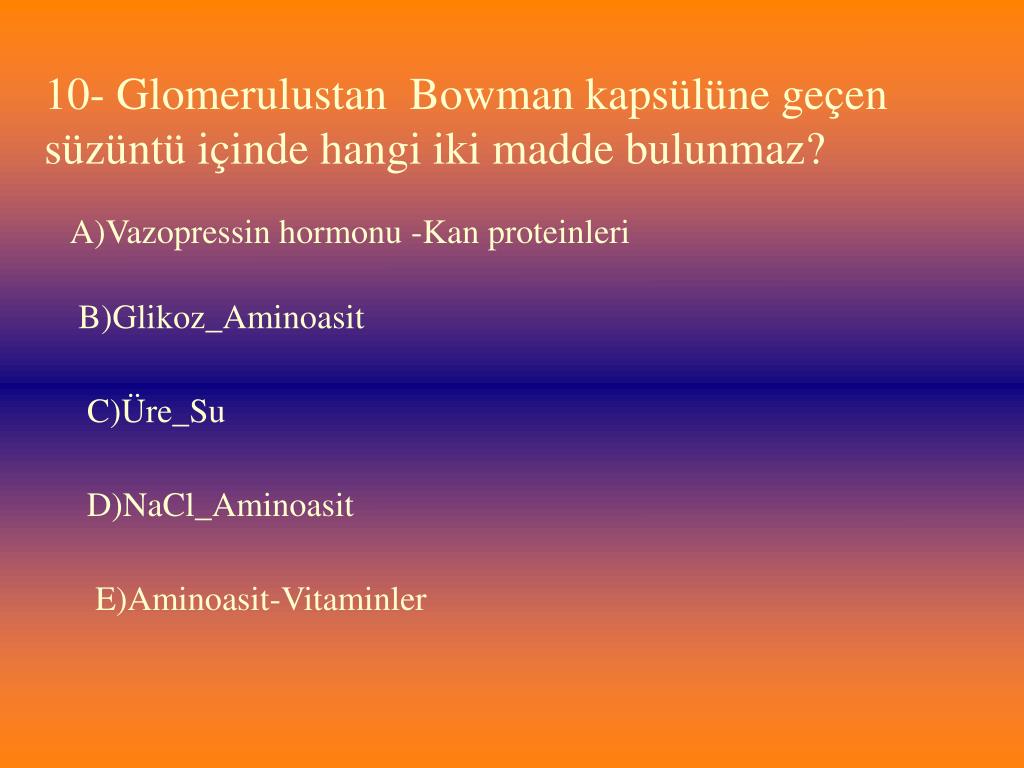 10- Glomerulustan  Bowman kapsülüne geçen süzüntü içinde hangi iki madde bulunmaz?

A)Vazopressin hormonu -Kan proteinleri

B)Glikoz_Aminoasit

C)Üre_Su

D)NaCl_Aminoasit

E)Aminoasit-Vitaminler